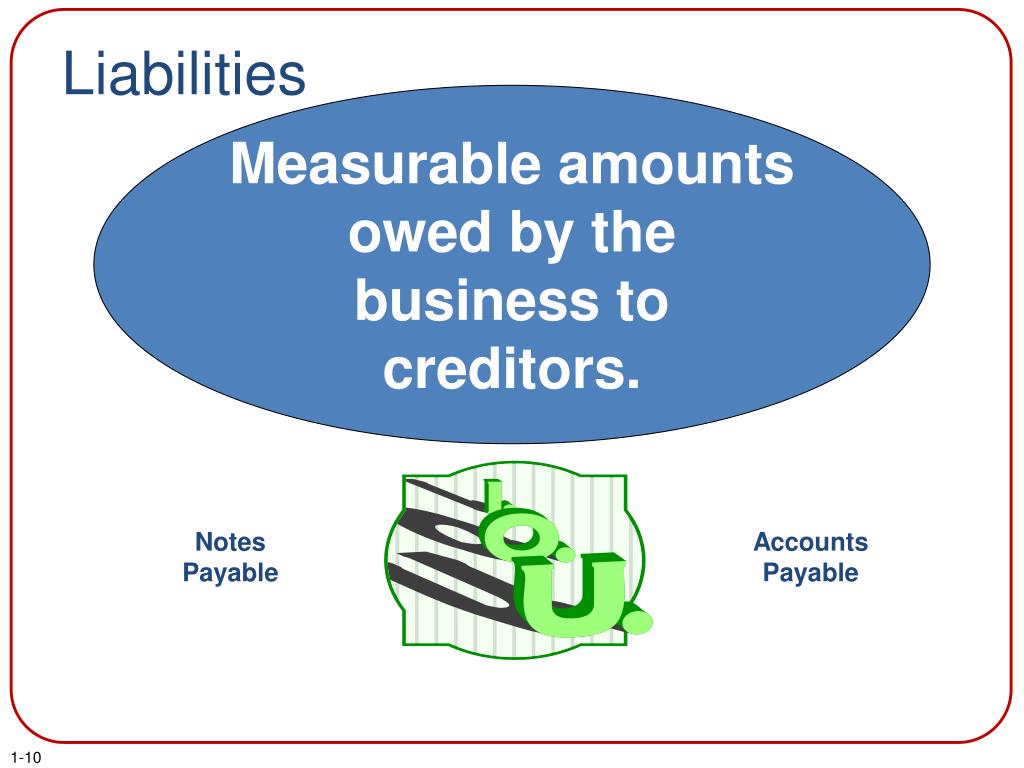 Liabilities

Measurable amounts owed by the business to creditors.

Notes Payable

I.O.U.

Accounts Payable

1-10